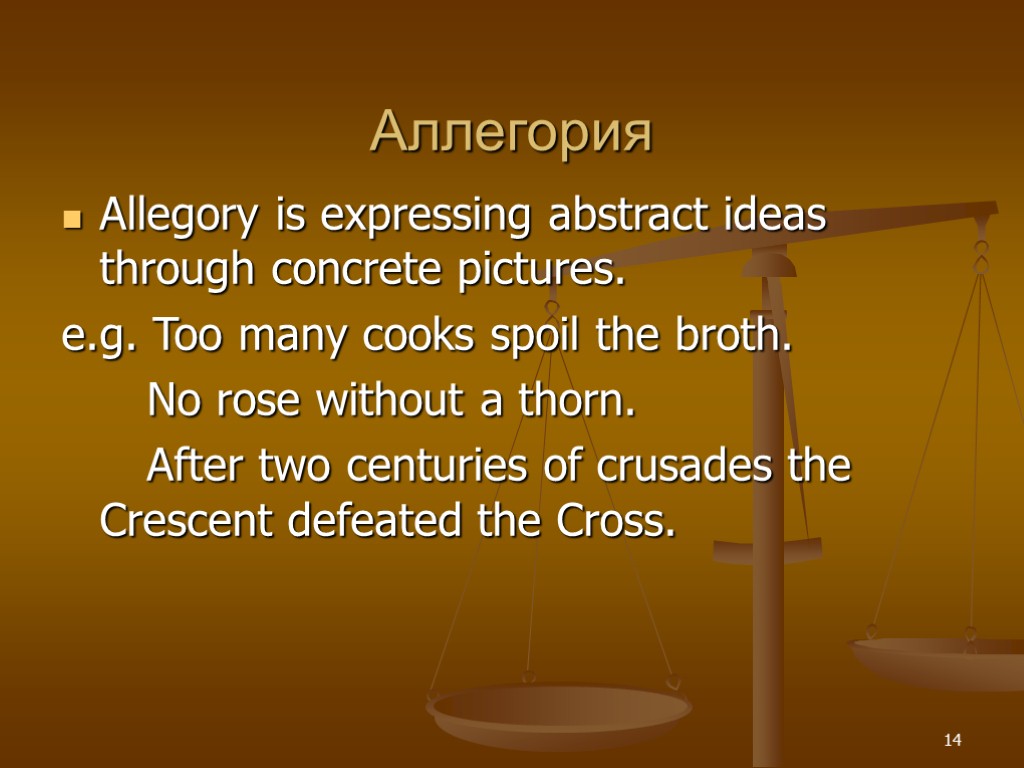 Аллегория

Allegory is expressing abstract ideas through concrete pictures.

e.g. Too many cooks spoil the broth.

No rose without a thorn.

After two centuries of crusades the Crescent defeated the Cross.

14